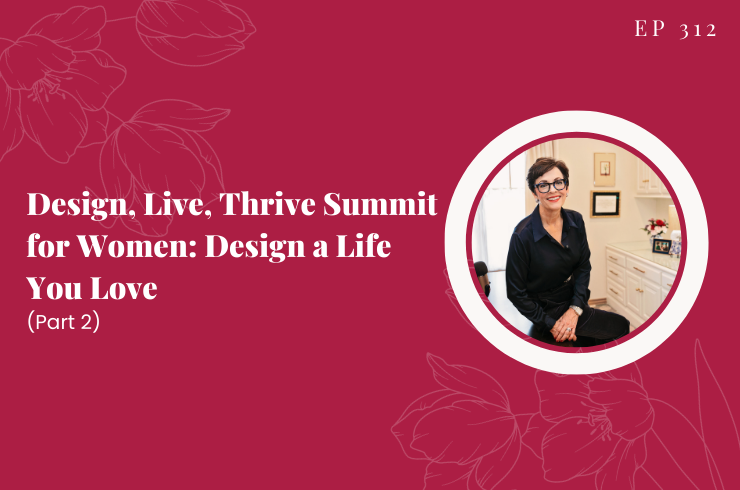 EP 312

Design, Live, Thrive Summit for Women: Design a Life You Love
(Part 2)